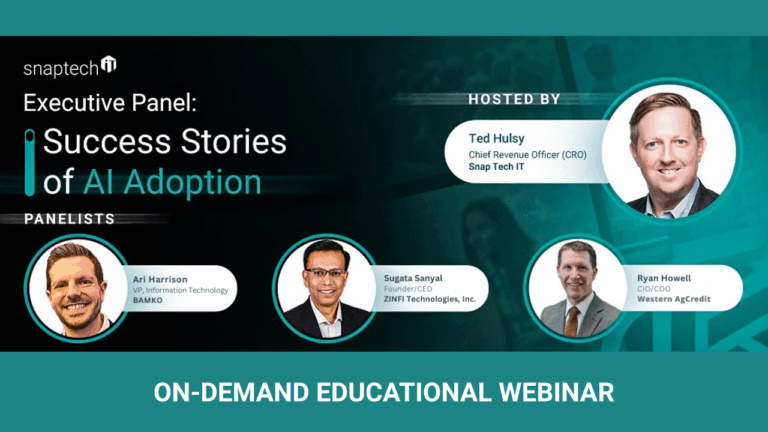 snaptech IT

Executive Panel:
Success Stories of AI Adoption

HOSTED BY

Ted Hulsy
Chief Revenue Officer (CRO)
Snap Tech IT

PANELISTS

Ari Harrison
VP, Information Technology
BAMKO

Sugata Sanyal
Founder/CEO
ZINFI Technologies, Inc.

Ryan Howell
CIO/COO
Western AgCredit

ON-DEMAND EDUCATIONAL WEBINAR